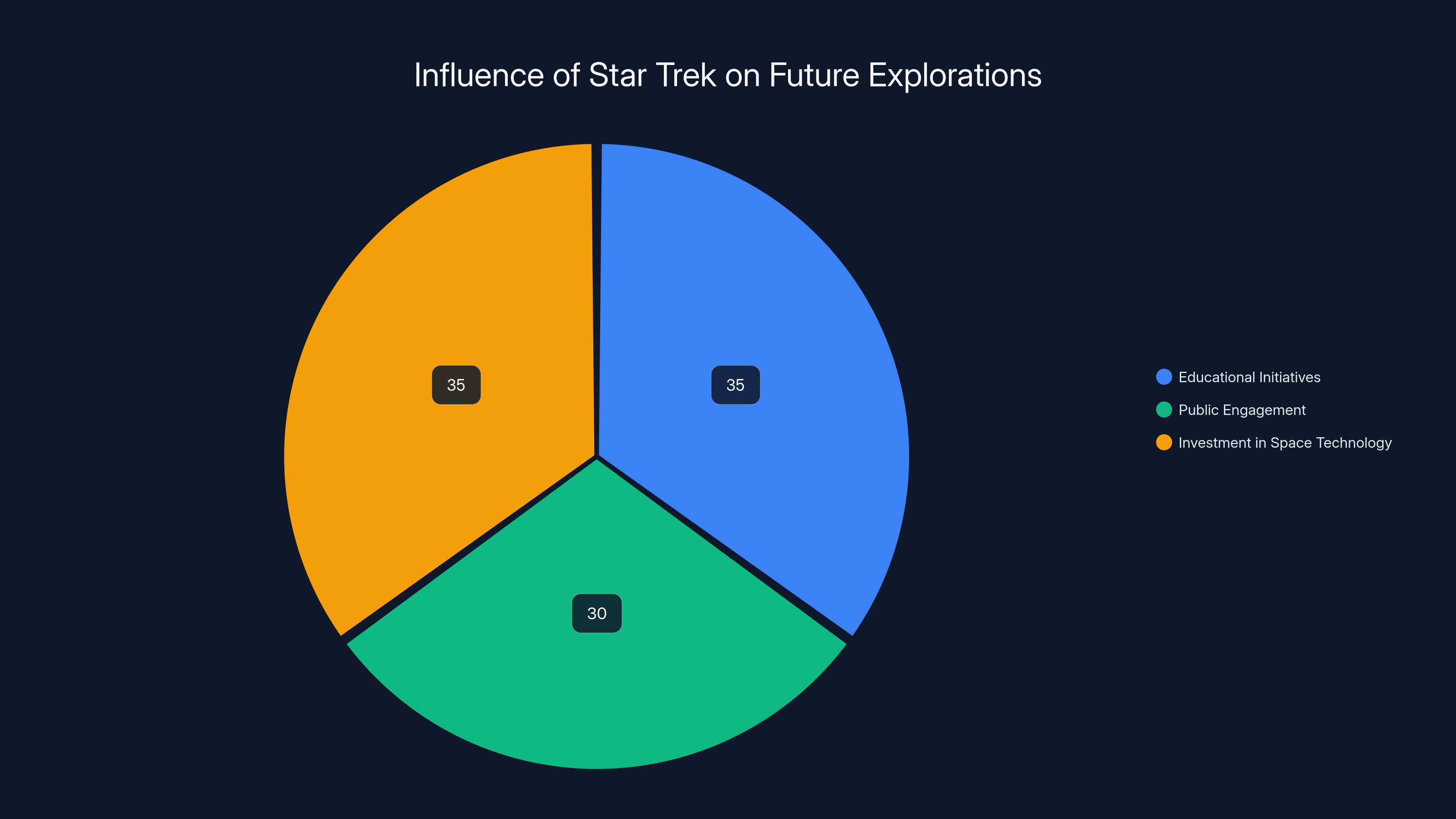 Influence of Star Trek on Future Explorations

35

35

30

Educational Initiatives
Public Engagement
Investment in Space Technology